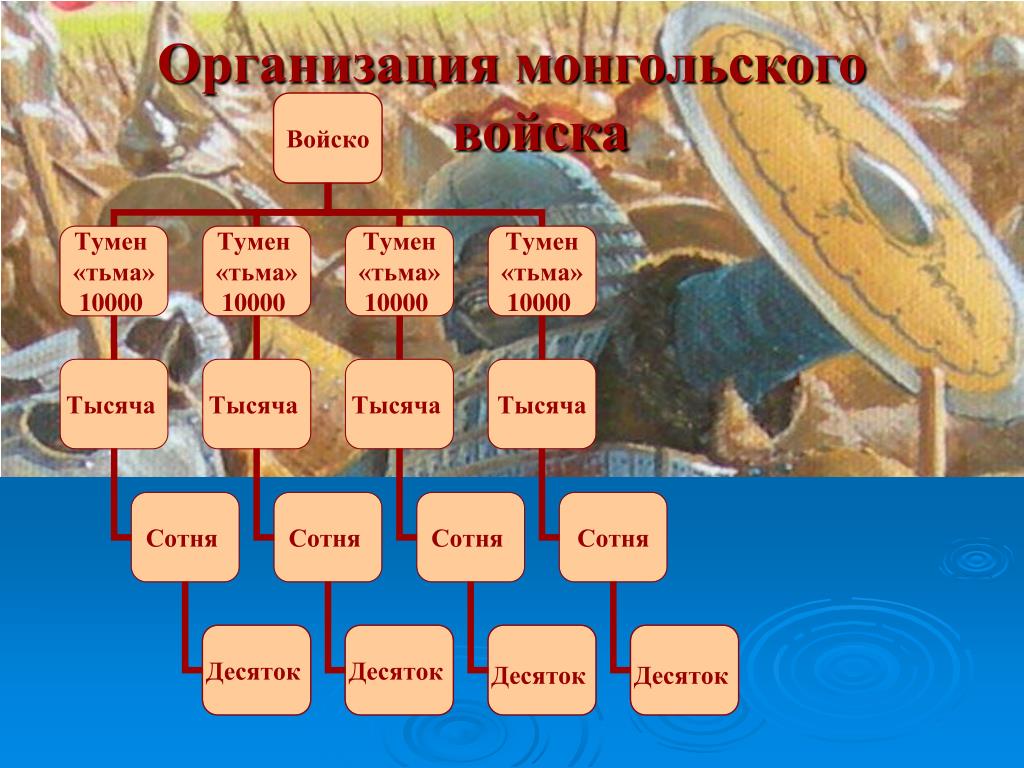 Организация монгольского войска

Войско

Тумен «тьма» 10000

Тумен «тьма» 10000

Тумен «тьма» 10000

Тумен «тьма» 10000

Тысяча

Тысяча

Тысяча

Тысяча

Сотня

Сотня

Сотня

Сотня

Десяток

Десяток

Десяток

Десяток